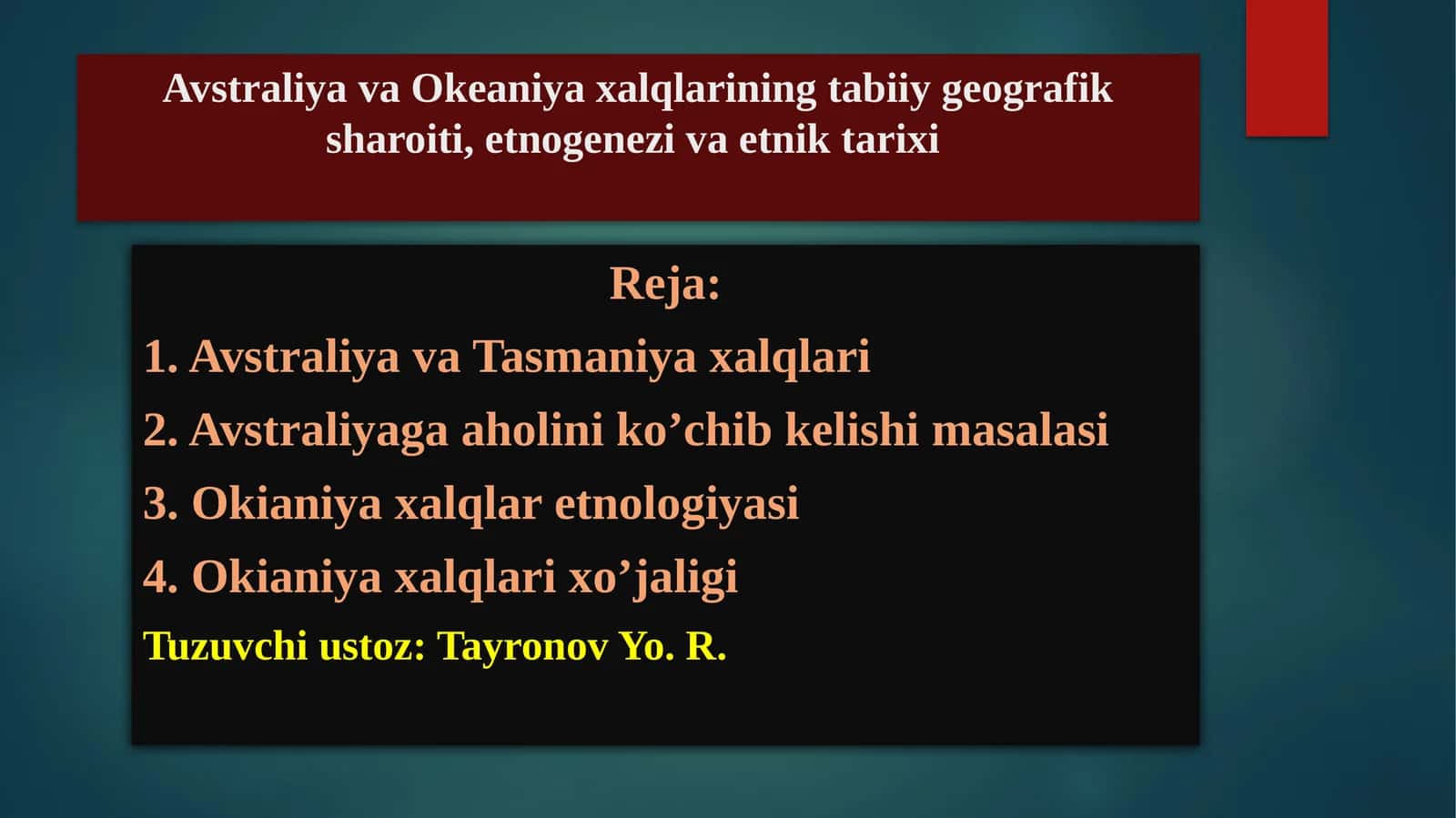 Avstraliya va Okeaniya xalqlarining tabiiy geografik sharoiti, etnogenezi va etnik tarixi

Reja:

1. Avstraliya va Tasmaniya xalqlari

2. Avstraliyaga aholini ko’chib kelishi masalasi

3. Okianiya xalqlar etnologiyasi

4. Okianiya xalqlari xo’jaligi

Tuzuvchi ustoz: Tayronov Yo. R.